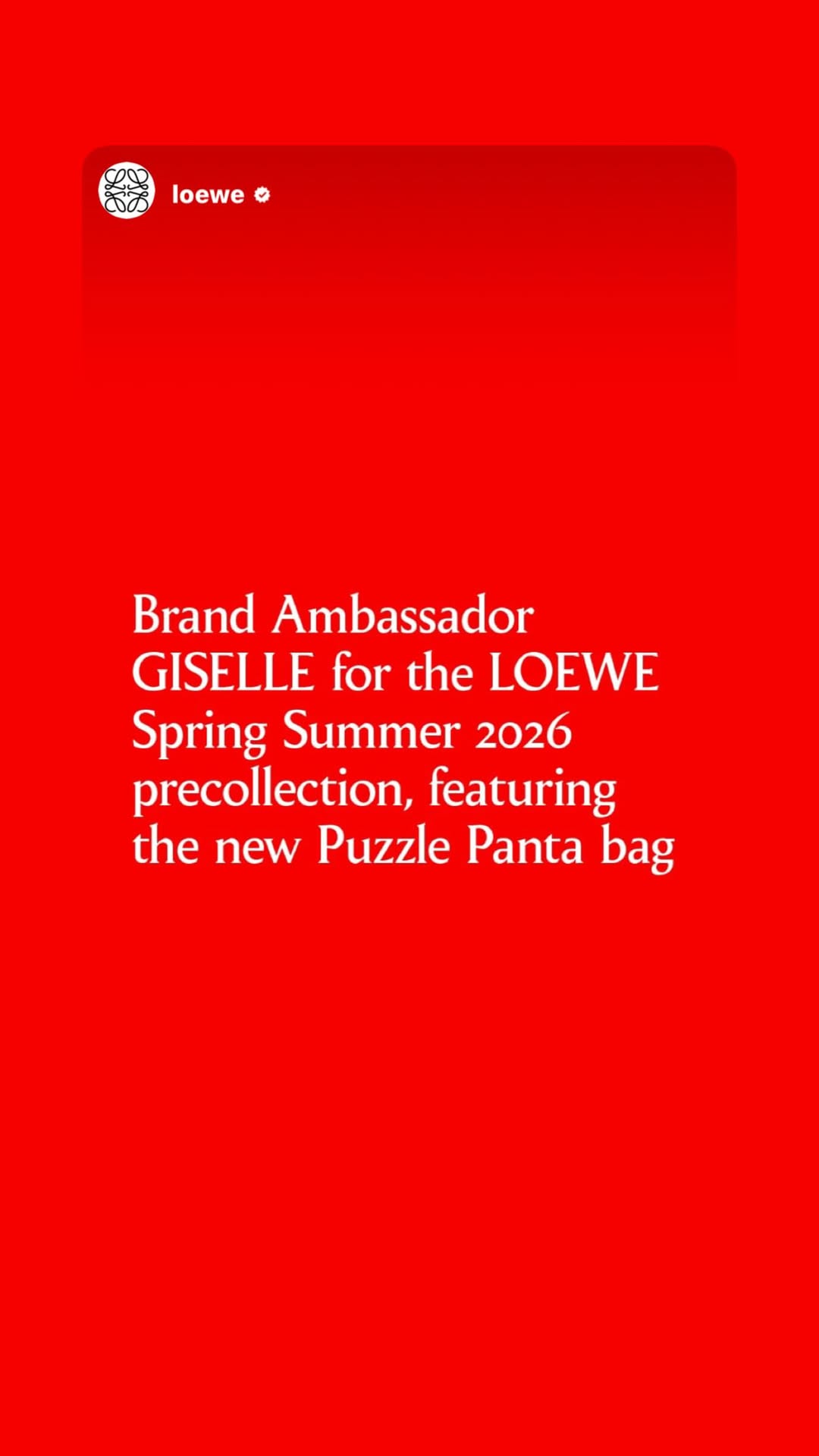 loewe

Brand Ambassador GISELLE for the LOEWE Spring Summer 2026 precollection, featuring the new Puzzle Panta bag